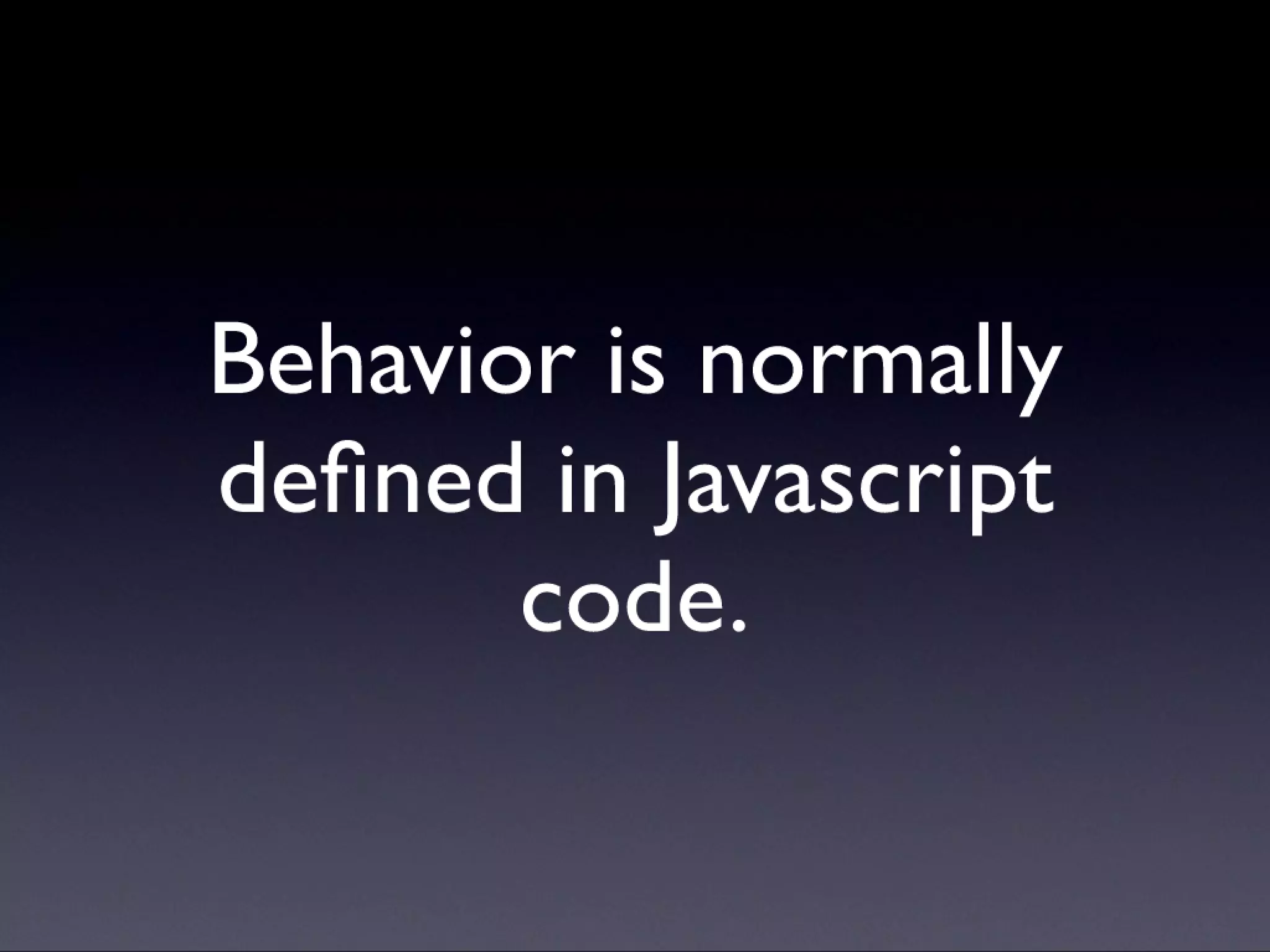 Behavior is normally defined in Javascript code.